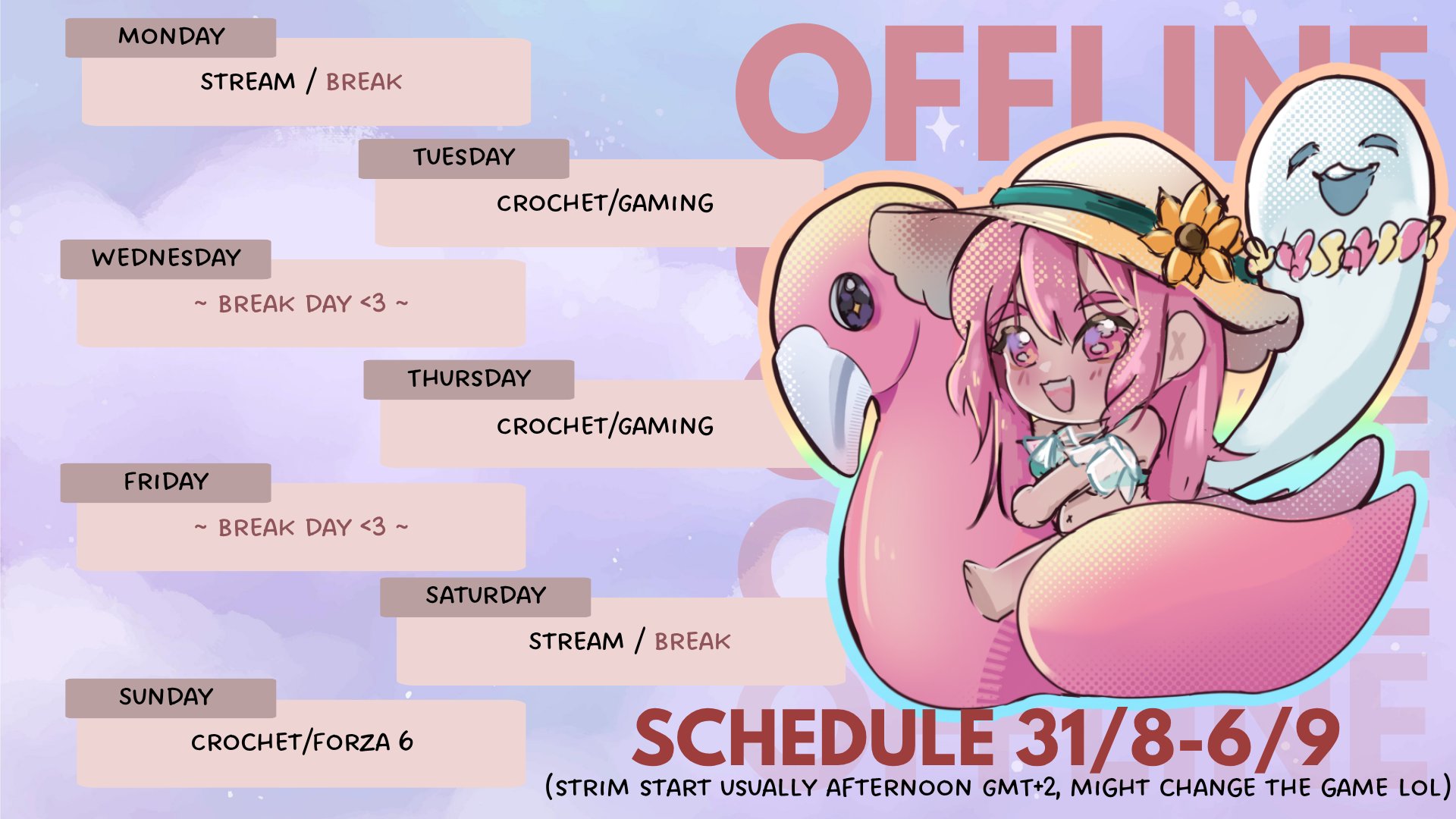 OFFLINE

MONDAY
STREAM / BREAK

TUESDAY
CROCHET/GAMING

WEDNESDAY
~ BREAK DAY <3 ~

THURSDAY
CROCHET/GAMING

FRIDAY
~ BREAK DAY <3 ~

SATURDAY
STREAM / BREAK

SUNDAY
CROCHET/FORZA 6

SCHEDULE 31/8-6/9
(STRIM START USUALLY AFTERNOON GMT+2, MIGHT CHANGE THE GAME LOL)